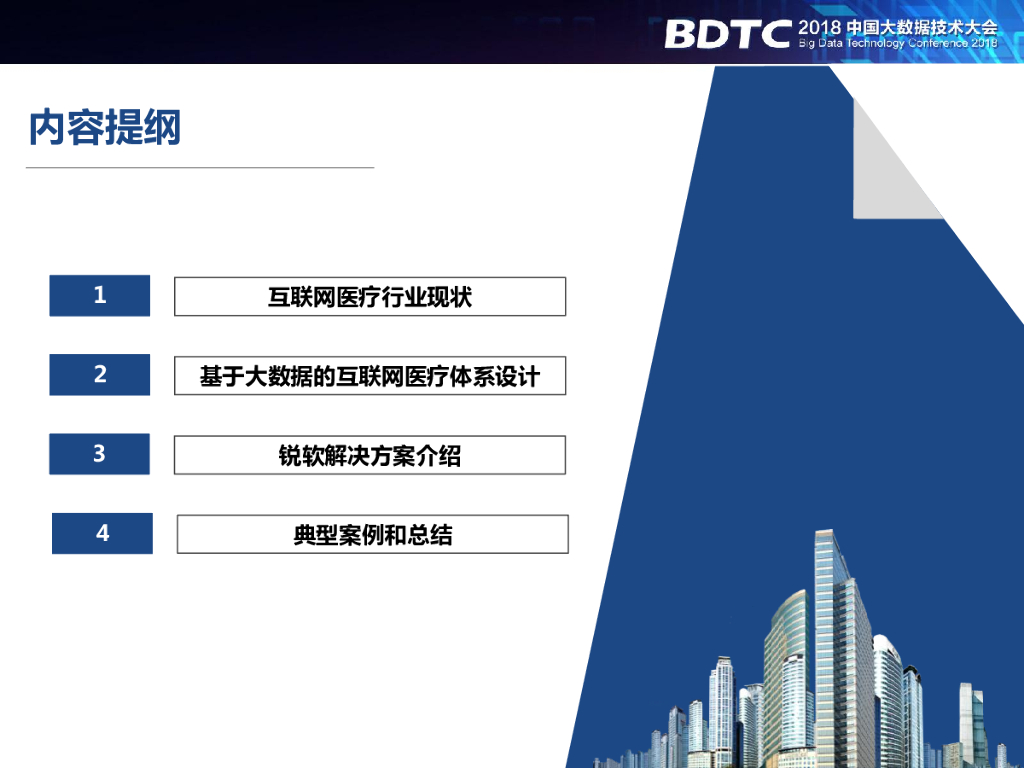 BDTC 2018 中国大数据技术大会
Big Data Technology Conference 2018

内容提纲

1 互联网医疗行业现状

2 基于大数据的互联网医疗体系设计

3 锐软解决方案介绍

4 典型案例和总结